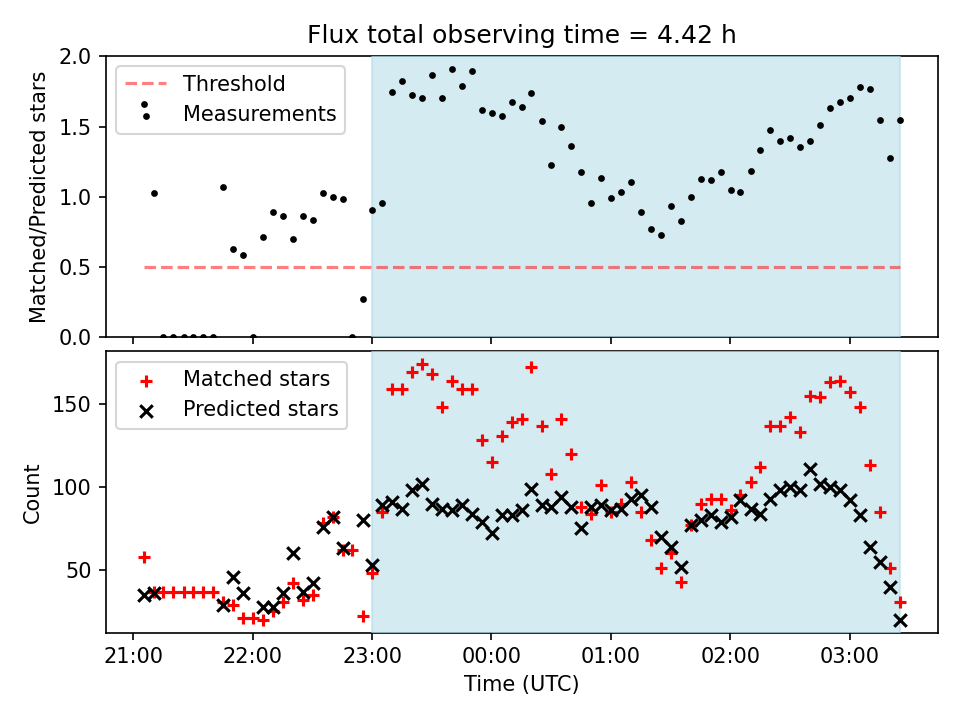 Flux total observing time = 4.42 h

Threshold
Measurements

Matched/Predicted stars

2.0
1.5
1.0
0.5
0.0

Matched stars
Predicted stars

Count

150
100
50

21:00
22:00
23:00
00:00
01:00
02:00
03:00

Time (UTC)